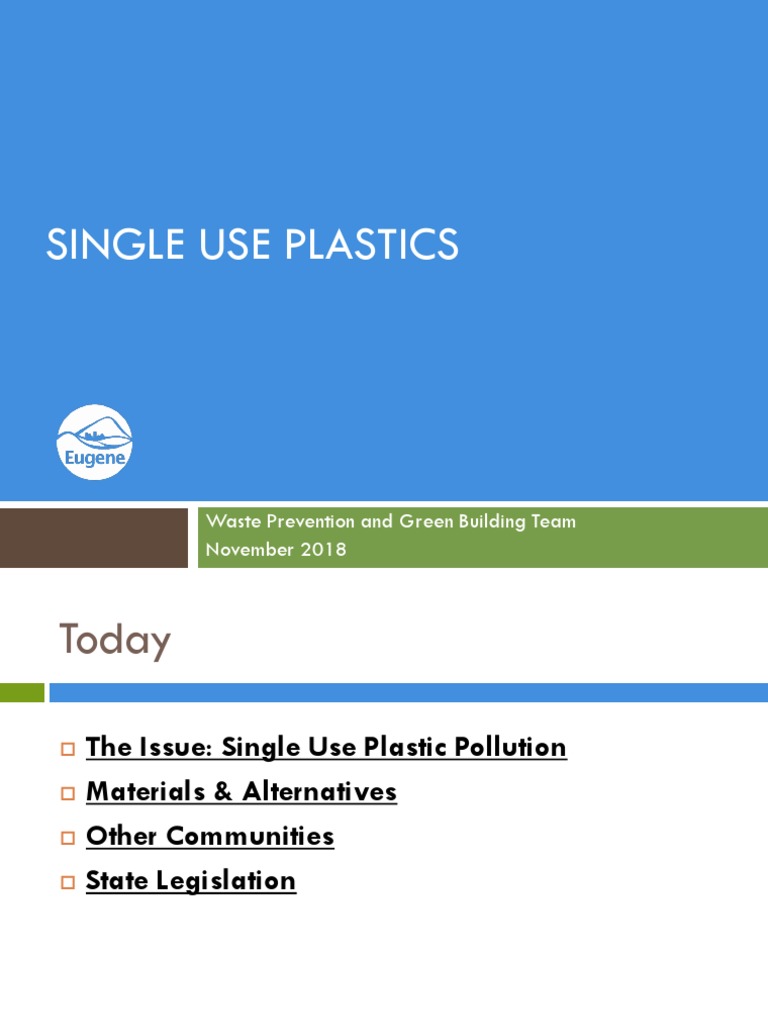 SINGLE USE PLASTICS

Eugene

Waste Prevention and Green Building Team
November 2018

Today

The Issue: Single Use Plastic Pollution
Materials & Alternatives
Other Communities
State Legislation